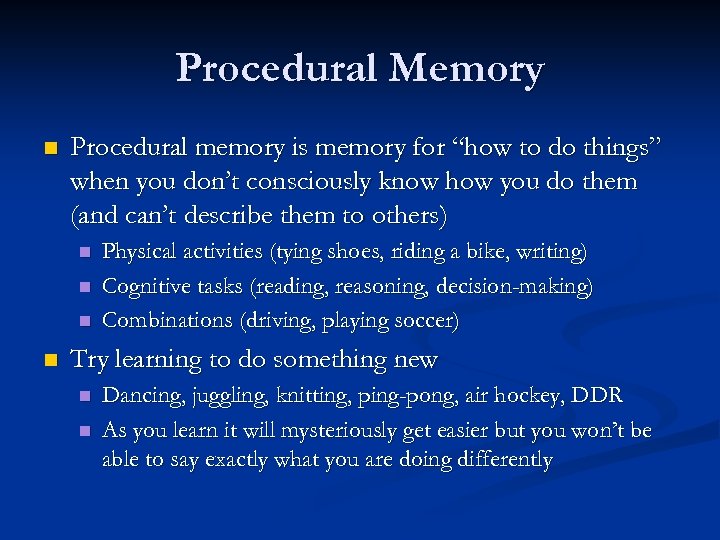 Procedural Memory

Procedural memory is memory for “how to do things” when you don’t consciously know how you do them (and can’t describe them to others)

Physical activities (tying shoes, riding a bike, writing)

Cognitive tasks (reading, reasoning, decision-making)

Combinations (driving, playing soccer)

Try learning to do something new

Dancing, juggling, knitting, ping-pong, air hockey, DDR

As you learn it will mysteriously get easier but you won’t be able to say exactly what you are doing differently